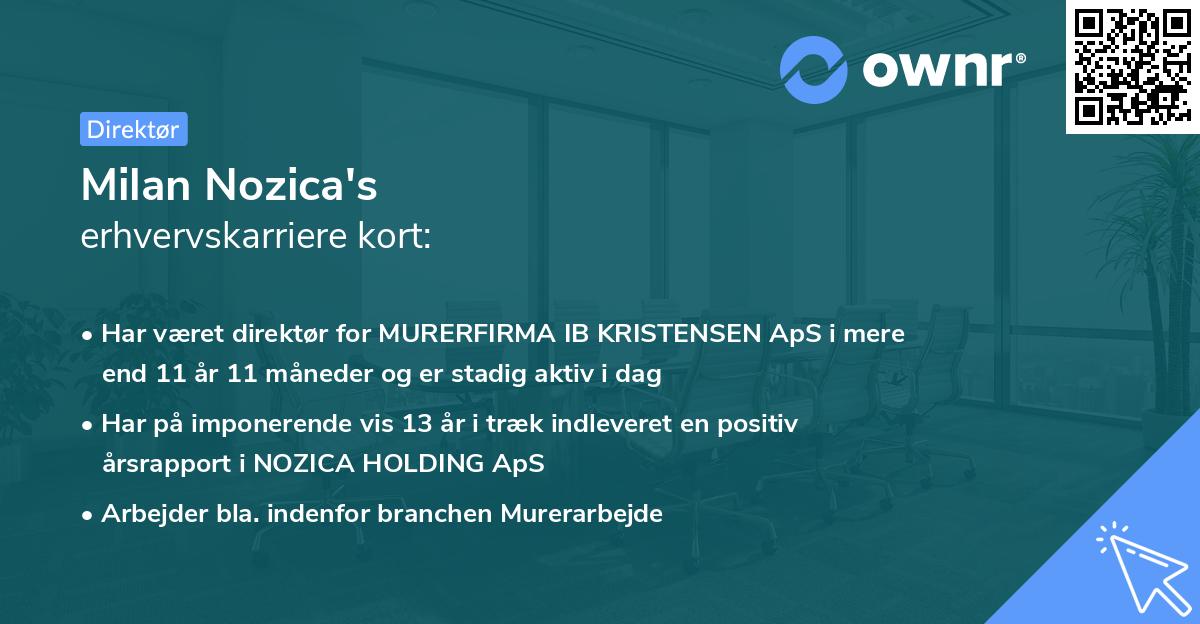 ownr®

Direktør

Milan Nozica's
erhvervskarriere kort:

• Har været direktør for MURERFIRMA IB KRISTENSEN ApS i mere end 11 år 11 måneder og er stadig aktiv i dag

• Har på imponerende vis 13 år i træk indleveret en positiv årsrapport i NOZICA HOLDING ApS

• Arbejder bla. indenfor branchen Murerarbejde